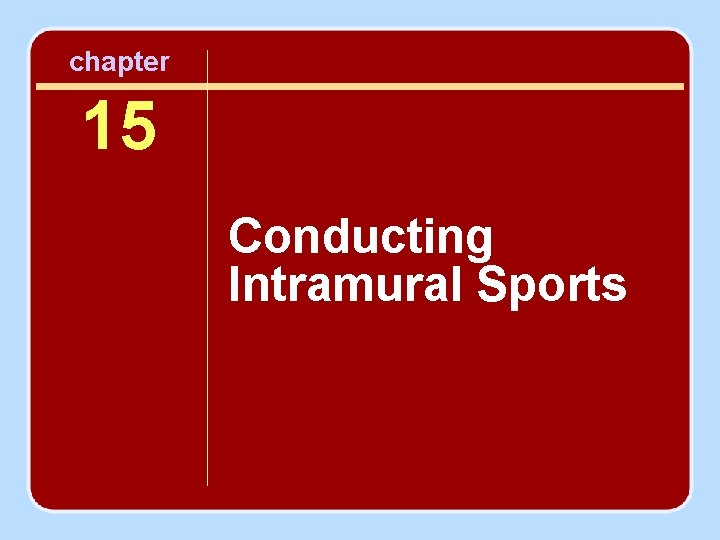 chapter

15

Conducting Intramural Sports